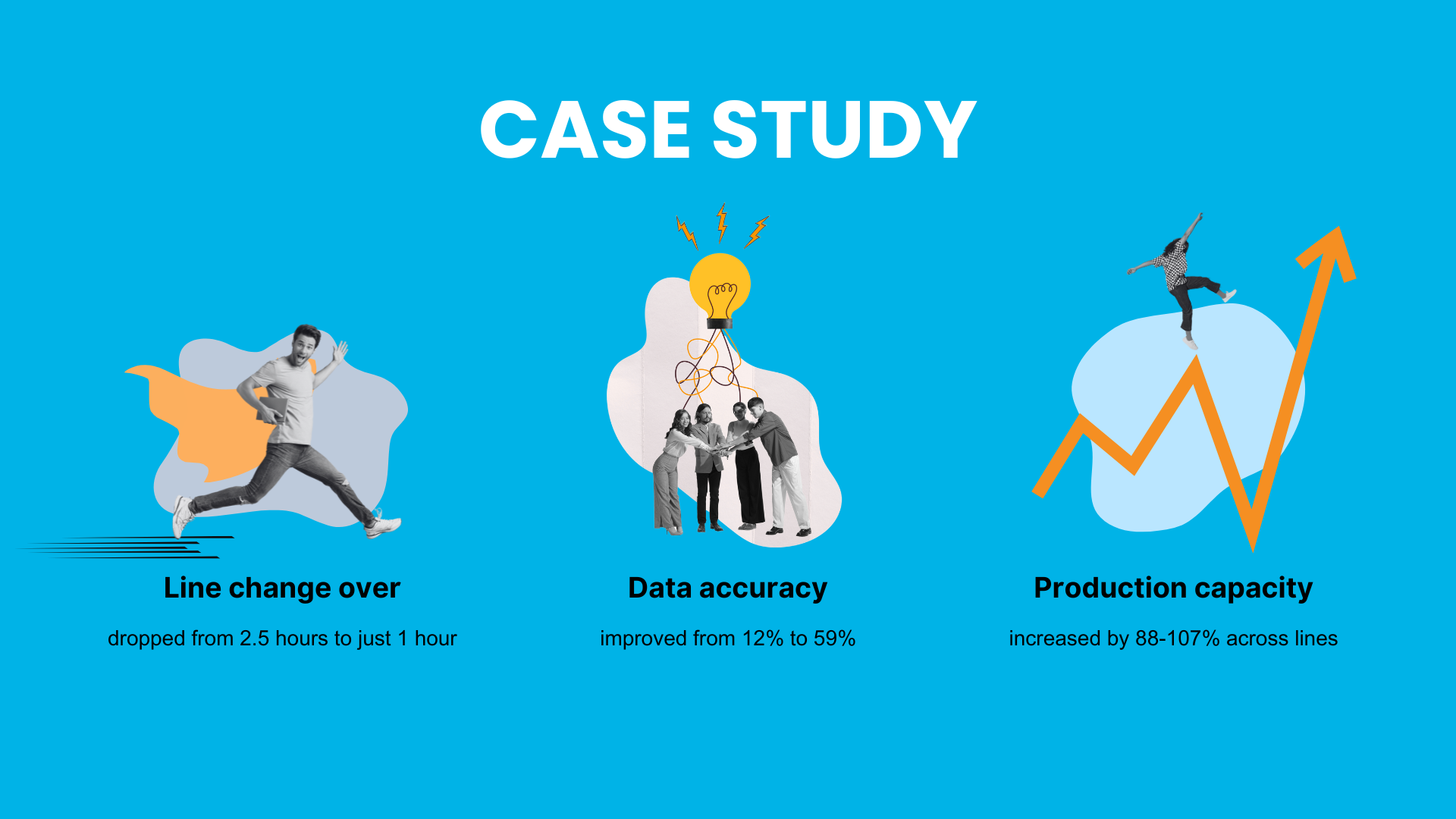 CASE STUDY

Line change over

dropped from 2.5 hours to just 1 hour

Data accuracy

improved from 12% to 59%

Production capacity

increased by 88-107% across lines